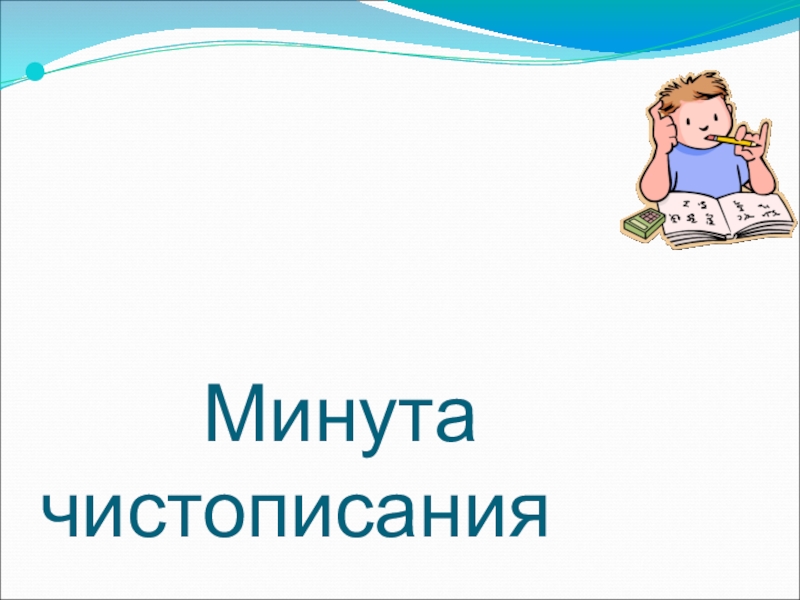 Минута чистописания